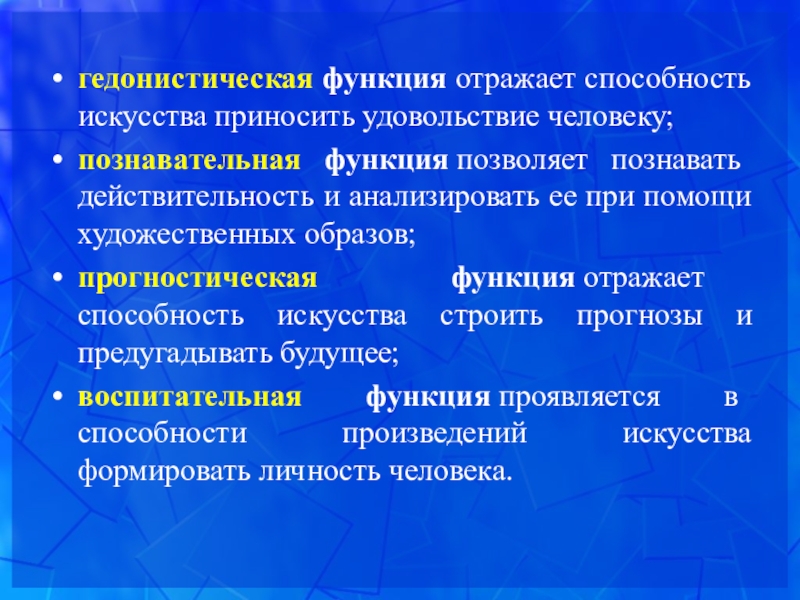 • гедонистическая функция отражает способность искусства приносить удовольствие человеку;

• познавательная функция позволяет познавать действительность и анализировать ее при помощи художественных образов;

• прогностическая функция отражает способность искусства строить прогнозы и предугадывать будущее;

• воспитательная функция проявляется в способности произведений искусства формировать личность человека.